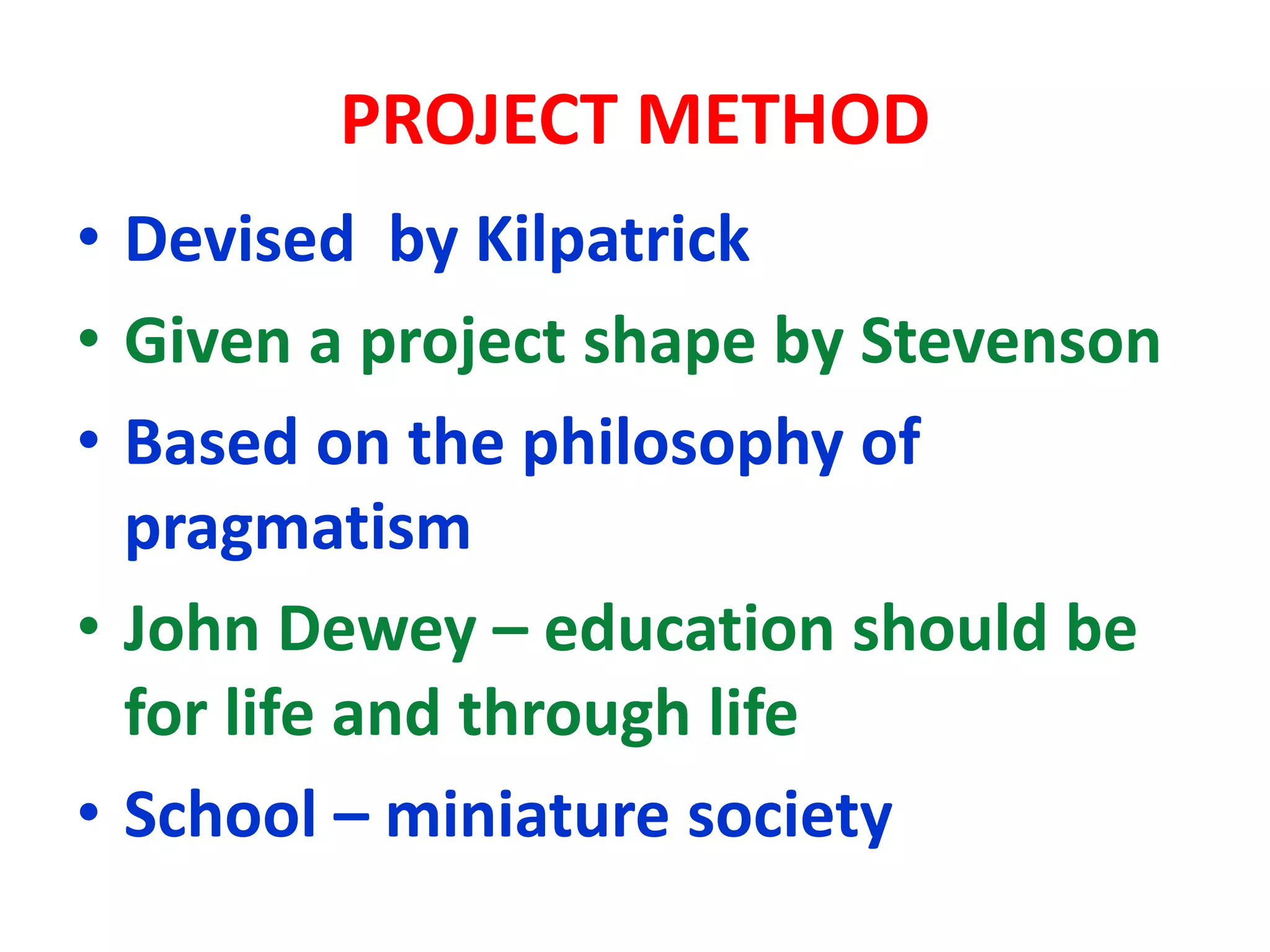 PROJECT METHOD

• Devised by Kilpatrick
• Given a project shape by Stevenson
• Based on the philosophy of pragmatism
• John Dewey – education should be for life and through life
• School – miniature society